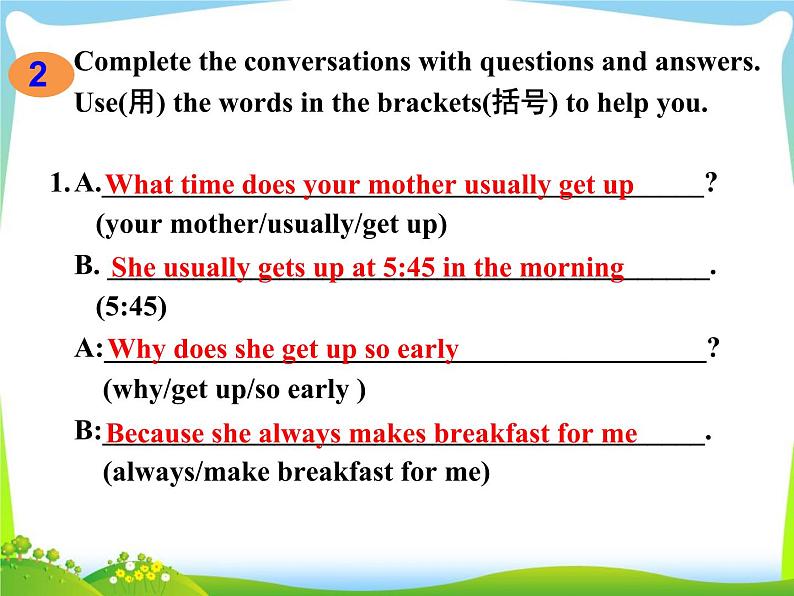 2 Complete the conversations with questions and answers. Use(用) the words in the brackets(括号) to help you.

1. A. What time does your mother usually get up?
(your mother/usually/get up)

B. She usually gets up at 5:45 in the morning.
(5:45)

A: Why does she get up so early?
(why/get up/so early )

B: Because she always makes breakfast for me.
(always/make breakfast for me)